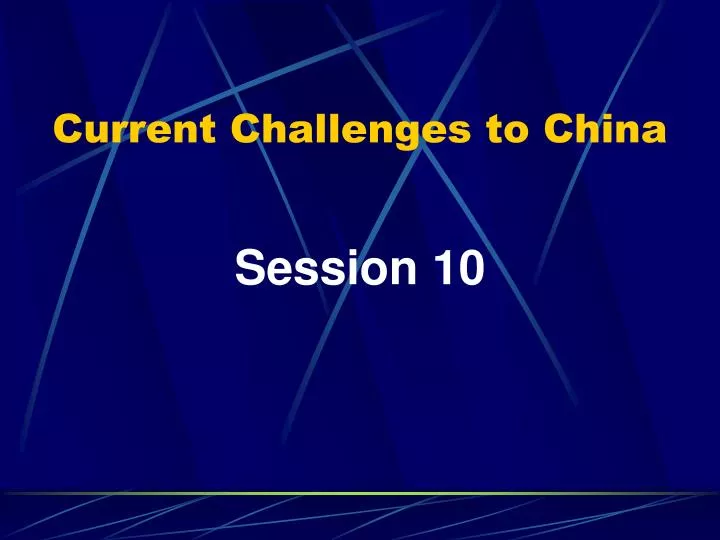 Current Challenges to China

Session 10